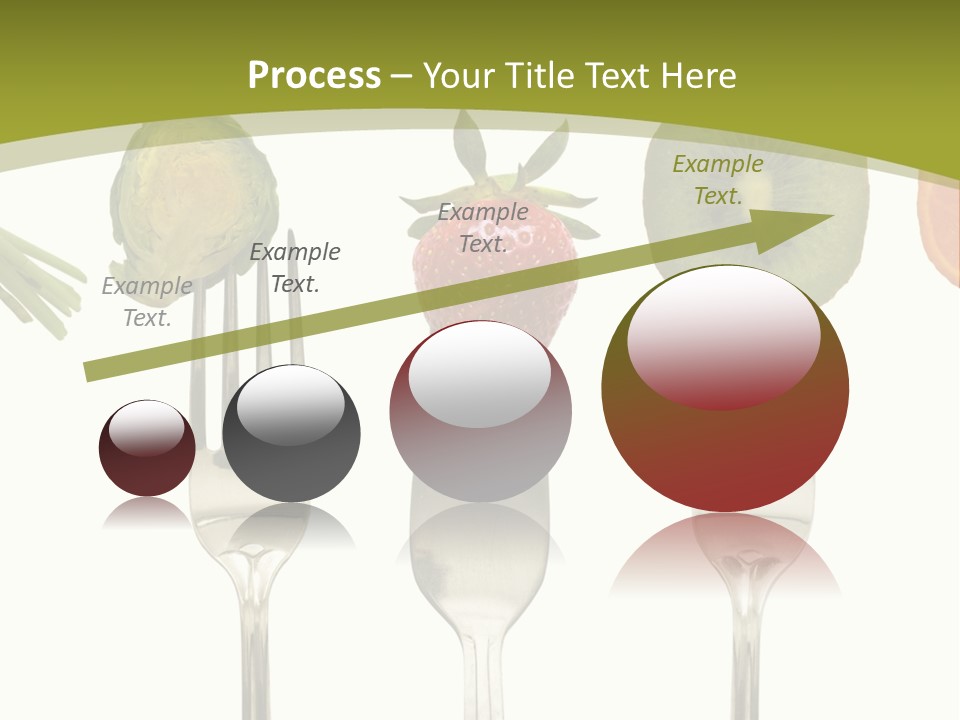 Process – Your Title Text Here

Example Text.

Example Text.

Example Text.

Example Text.